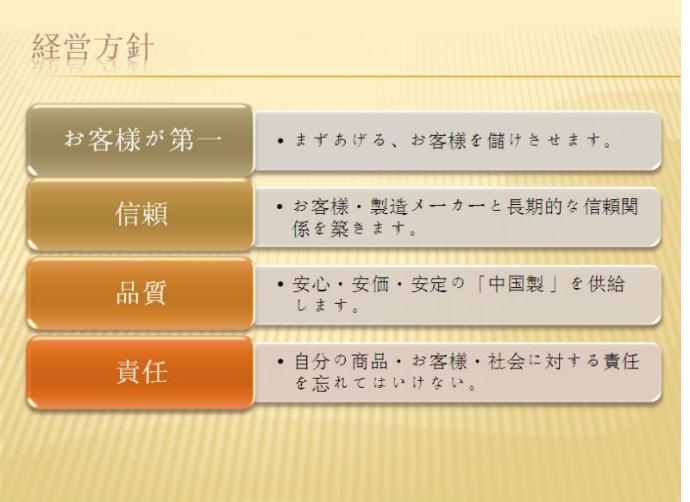 経営方針

お客様が第一

• まずあげる、お客様を儲けさせます。

信頼

• お客様・製造メーカーと長期的な信頼関係を築きます。

品質

• 安心・安価・安定の「中国製」を供給します。

責任

• 自分の商品・お客様・社会に対する責任を忘れてはいけない。